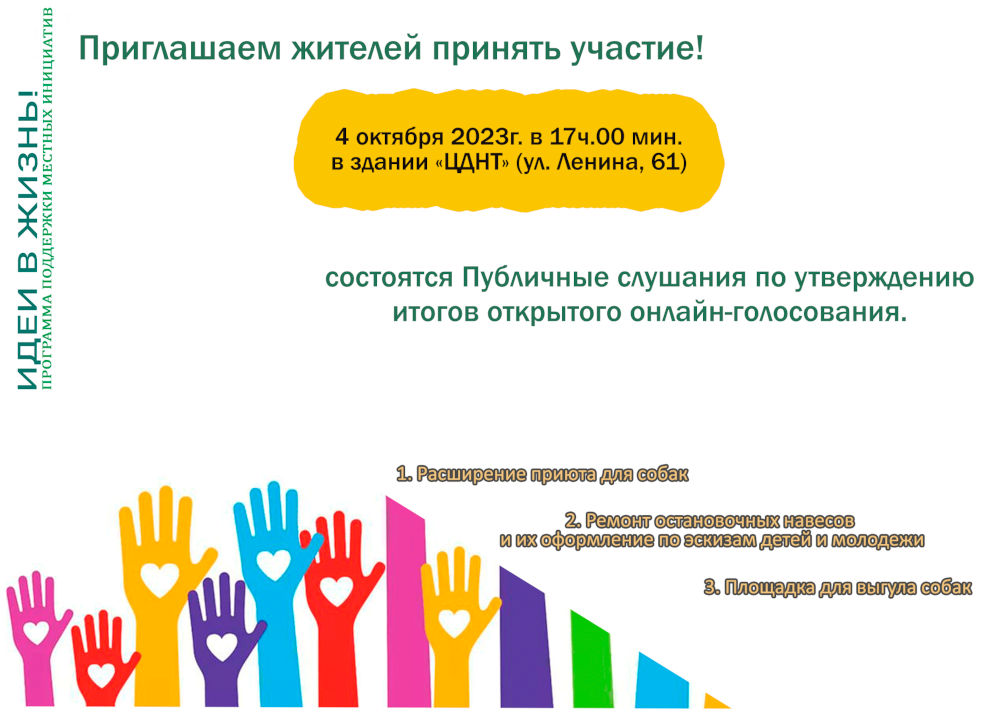 ИДЕИ В ЖИЗНЬ!
ПРОГРАММА ПОДДЕРЖКИ МЕСТНЫХ ИНИЦИАТИВ

Приглашаем жителей принять участие!

4 октября 2023г. в 17ч.00 мин.
в здании «ЦДНТ» (ул. Ленина, 61)

состоятся Публичные слушания по утверждению итогов открытого онлайн-голосования.

1. Расширение приюта для собак

2. Ремонт остановочных навесов и их оформление по эскизам детей и молодежи

3. Площадка для выгула собак